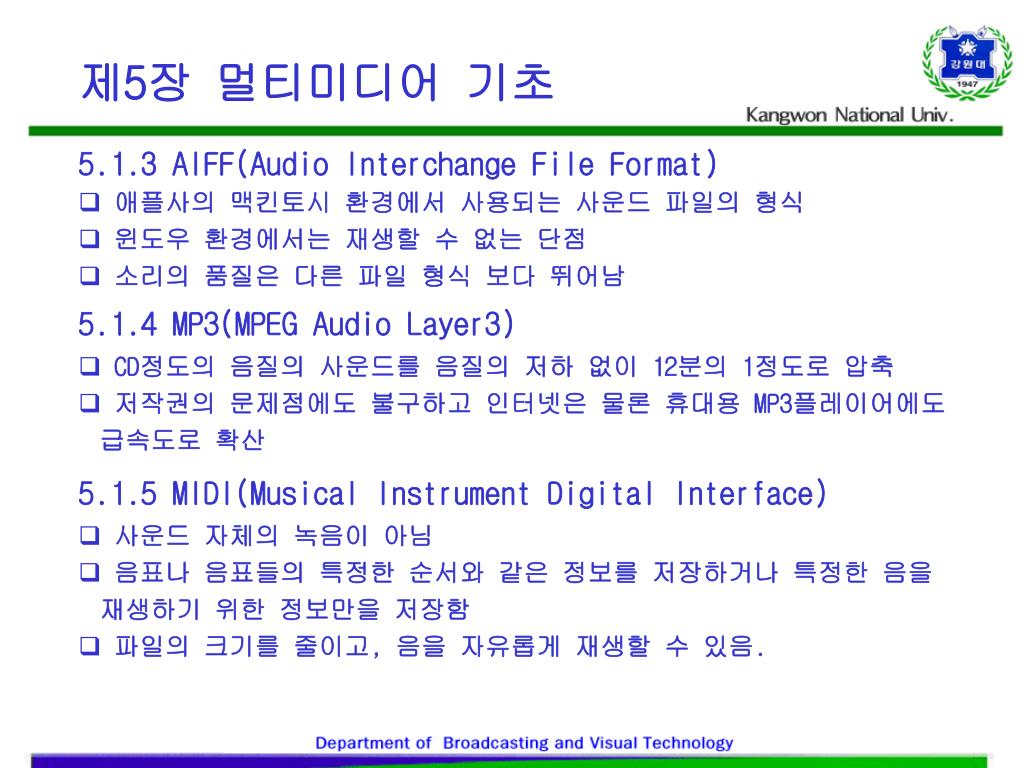 제5장 멀티미디어 기초

강원대
1947

Kangwon National Univ.

5.1.3 AIFF(Audio Interchange File Format)
❑ 애플사의 맥킨토시 환경에서 사용되는 사운드 파일의 형식
❑ 윈도우 환경에서는 재생할 수 없는 단점
❑ 소리의 품질은 다른 파일 형식 보다 뛰어남

5.1.4 MP3(MPEG Audio Layer3)
❑ CD정도의 음질의 사운드를 음질의 저하 없이 12분의 1정도로 압축
❑ 저작권의 문제점에도 불구하고 인터넷은 물론 휴대용 MP3플레이어에도 급속도로 확산

5.1.5 MIDI(Musical Instrument Digital Interface)
❑ 사운드 자체의 녹음이 아님
❑ 음표나 음표들의 특정한 순서와 같은 정보를 저장하거나 특정한 음을 재생하기 위한 정보만을 저장함
❑ 파일의 크기를 줄이고, 음을 자유롭게 재생할 수 있음.

Department of Broadcasting and Visual Technology